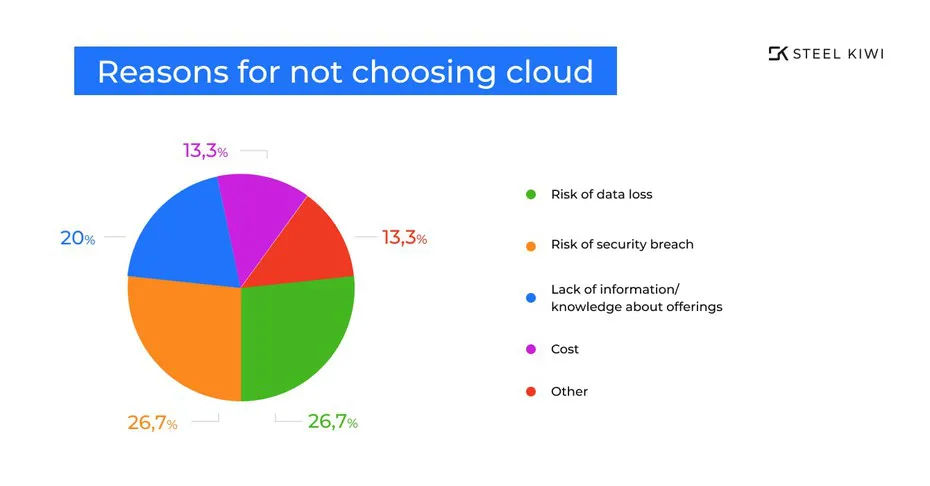 Reasons for not choosing cloud

SK STEEL KIWI

13,3%

20%

13,3%

26,7%

26,7%

Risk of data loss

Risk of security breach

Lack of information/ knowledge about offerings

Cost

Other